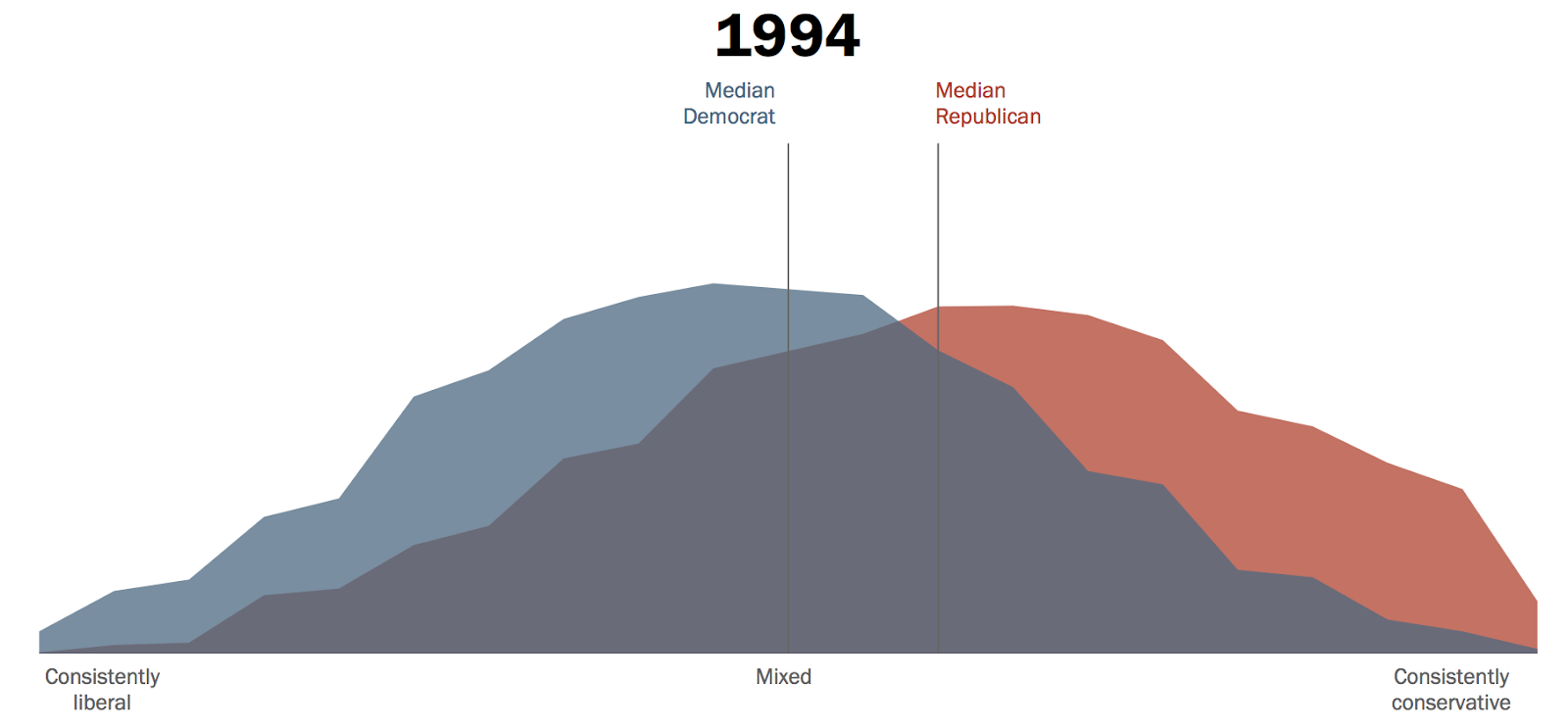 1994

Median Democrat

Median Republican

Consistently liberal

Mixed

Consistently conservative